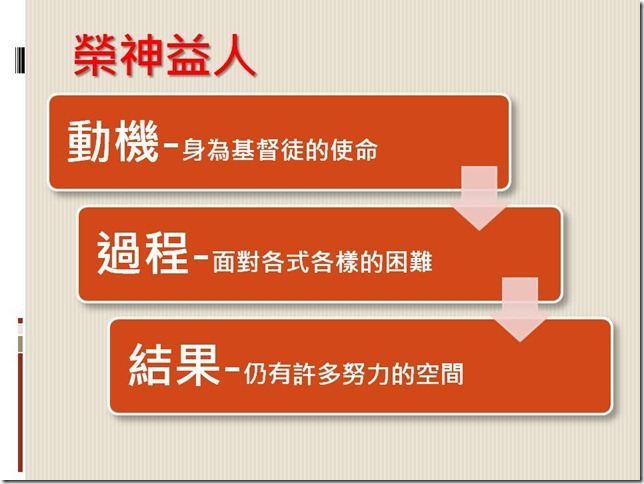 榮神益人

動機－身為基督徒的使命

過程－面對各式各樣的困難

結果－仍有許多努力的空間